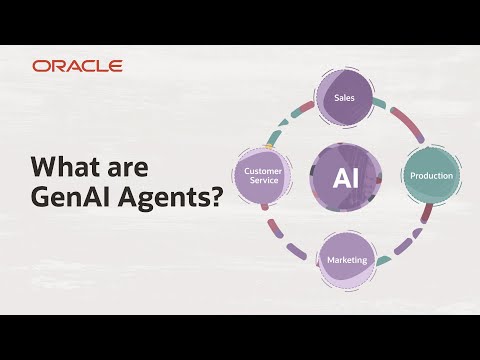 ORACLE

What are GenAI Agents?

Sales

Customer Service

AI

Production

Marketing